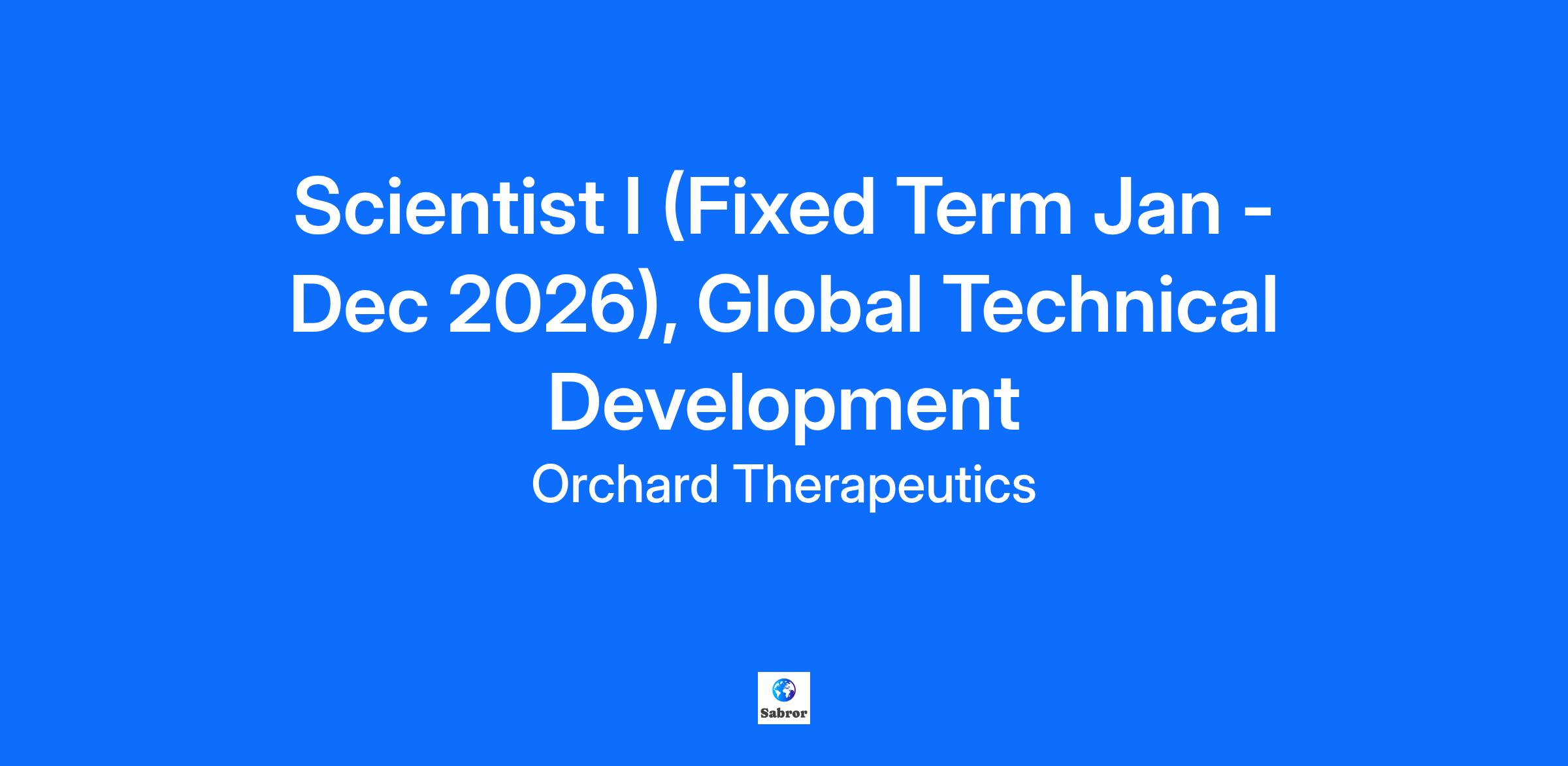 Scientist I (Fixed Term Jan - Dec 2026), Global Technical Development

Orchard Therapeutics

Sabror